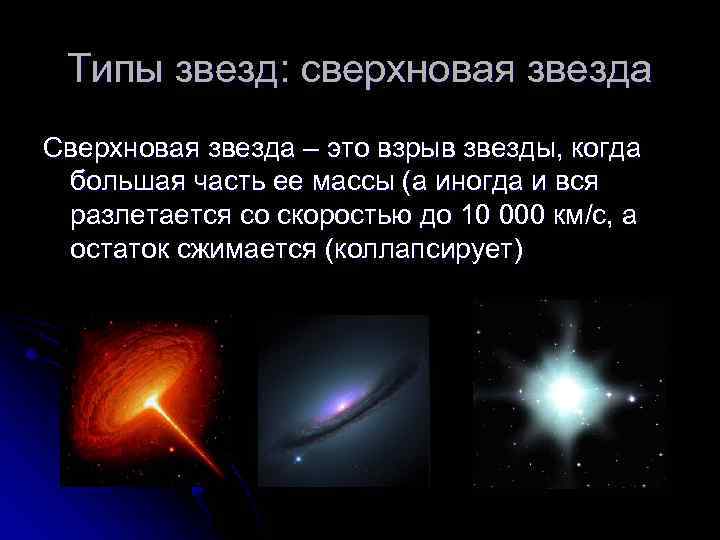 Типы звезд: сверхновая звезда

Сверхновая звезда – это взрыв звезды, когда большая часть ее массы (а иногда и вся разлетается со скоростью до 10 000 км/с, а остаток сжимается (коллапсирует)